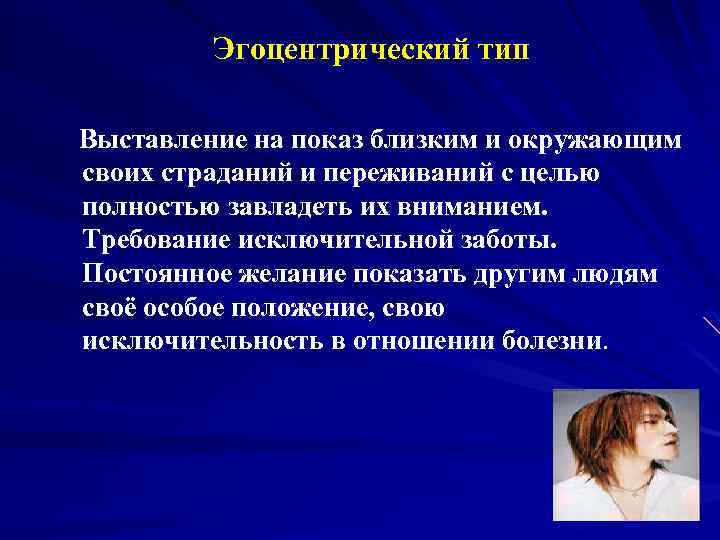 Эгоцентрический тип

Выставление на показ близким и окружающим своих страданий и переживаний с целью полностью завладеть их вниманием. Требование исключительной заботы. Постоянное желание показать другим людям своё особое положение, свою исключительность в отношении болезни.